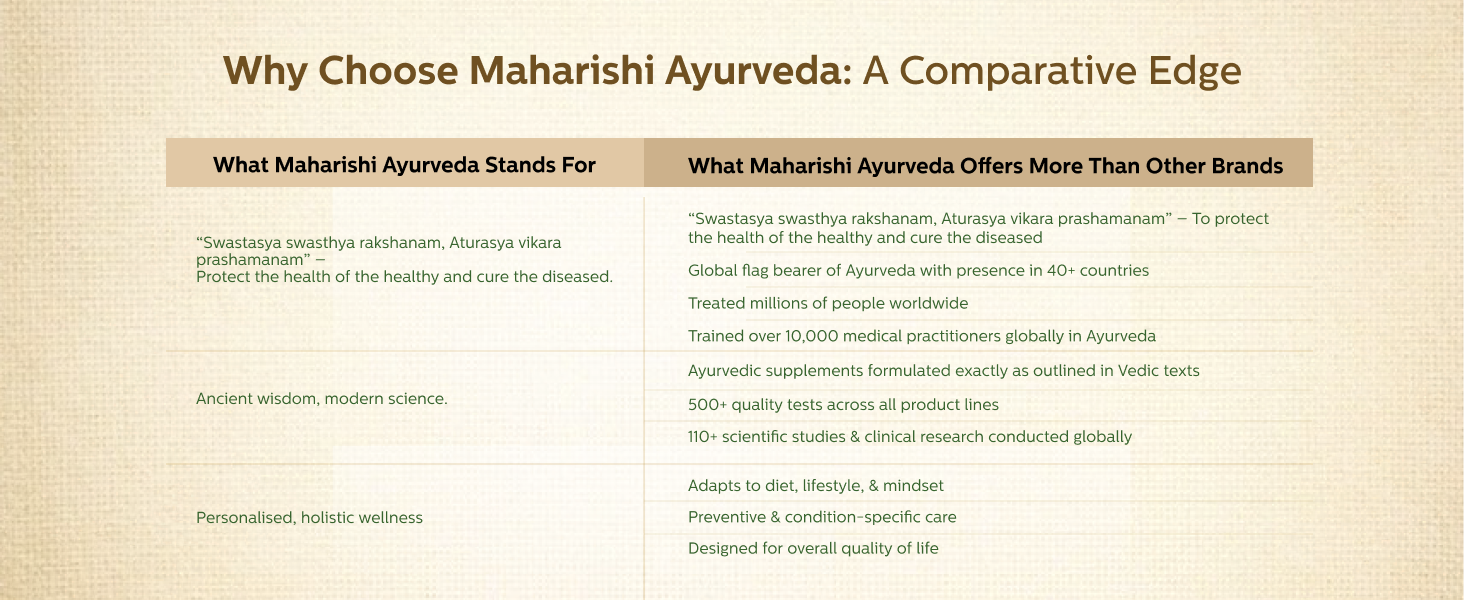 Why Choose Maharishi Ayurveda: A Comparative Edge

| What Maharishi Ayurveda Stands For | What Maharishi Ayurveda Offers More Than Other Brands |
|---|---|
| “Swastasya swasthya rakshanam, Aturasya vikara prashamanam” – Protect the health of the healthy and cure the diseased. | “Swastasya swasthya rakshanam, Aturasya vikara prashamanam” – To protect the health of the healthy and cure the diseased<br>Global flag bearer of Ayurveda with presence in 40+ countries<br>Treated millions of people worldwide<br>Trained over 10,000 medical practitioners globally in Ayurveda |
| Ancient wisdom, modern science. | Ayurvedic supplements formulated exactly as outlined in Vedic texts<br>500+ quality tests across all product lines<br>110+ scientific studies & clinical research conducted globally |
| Personalised, holistic wellness | Adapts to diet, lifestyle, & mindset<br>Preventive & condition-specific care<br>Designed for overall quality of life |